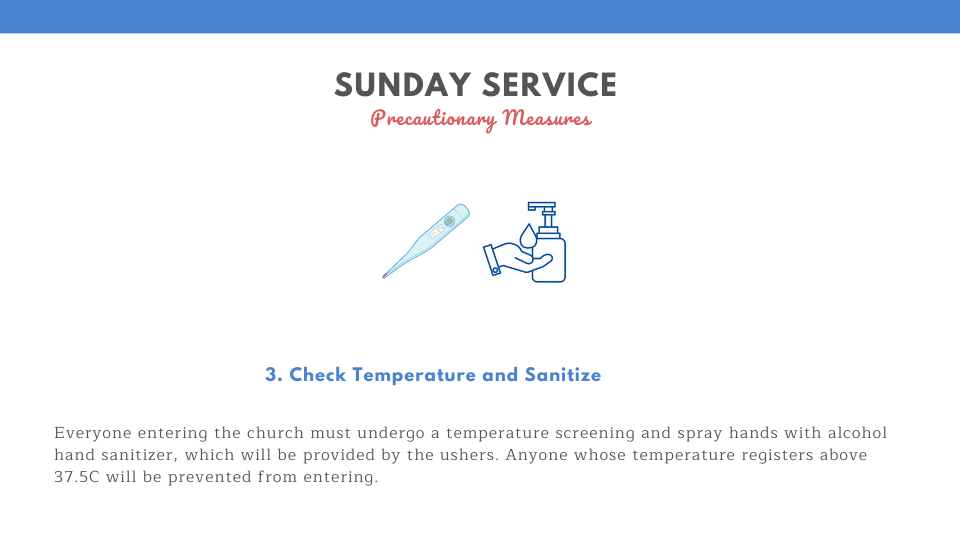 SUNDAY SERVICE
Precautionary Measures

3. Check Temperature and Sanitize

Everyone entering the church must undergo a temperature screening and spray hands with alcohol hand sanitizer, which will be provided by the ushers. Anyone whose temperature registers above 37.5C will be prevented from entering.